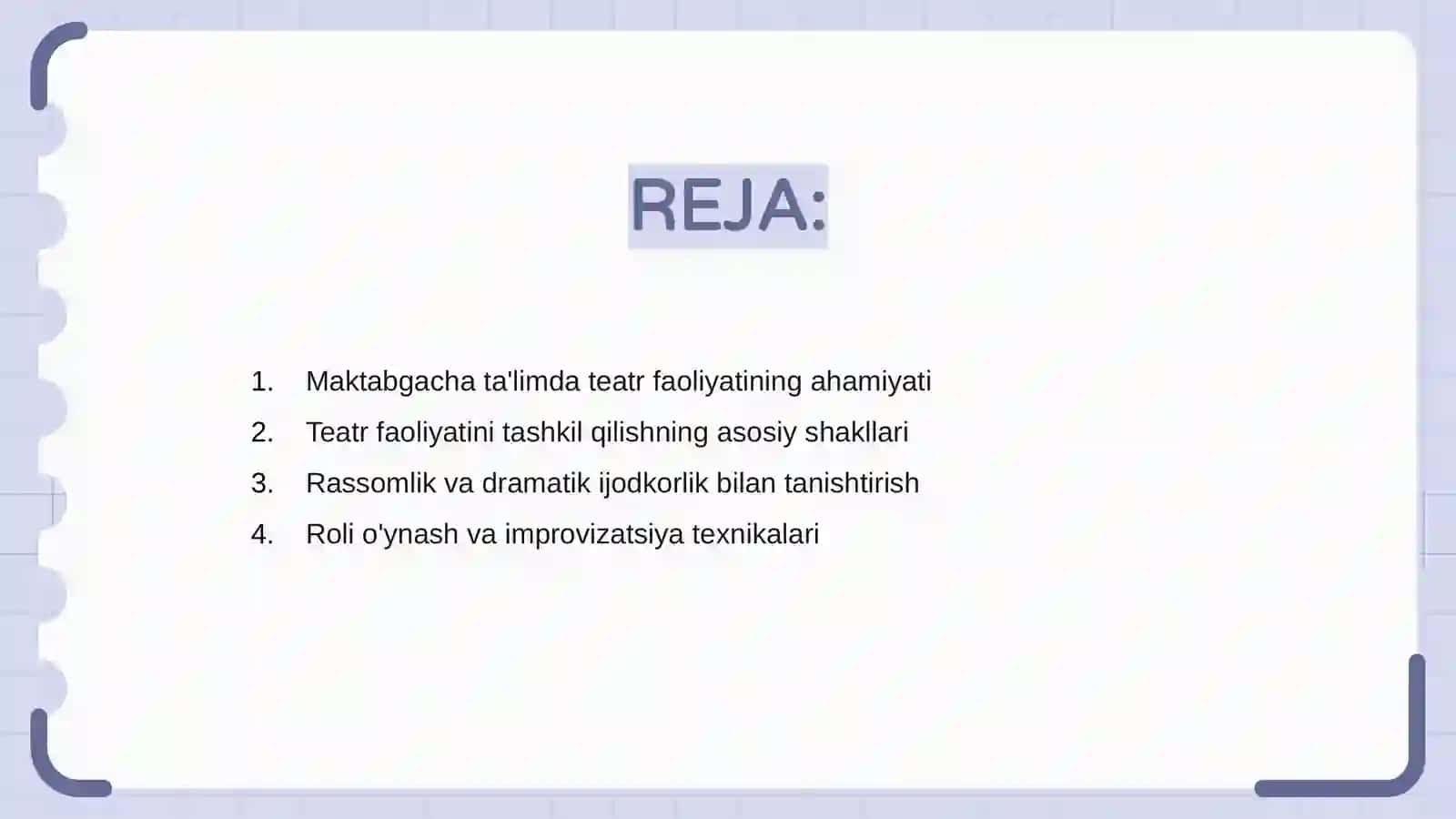 REJA:

1. Maktabgacha ta'limda teatr faoliyatining ahamiyati
2. Teatr faoliyatini tashkil qilishning asosiy shakllari
3. Rassomlik va dramatik ijodkorlik bilan tanishtirish
4. Roli o'ynash va improvizatsiya texnikalari